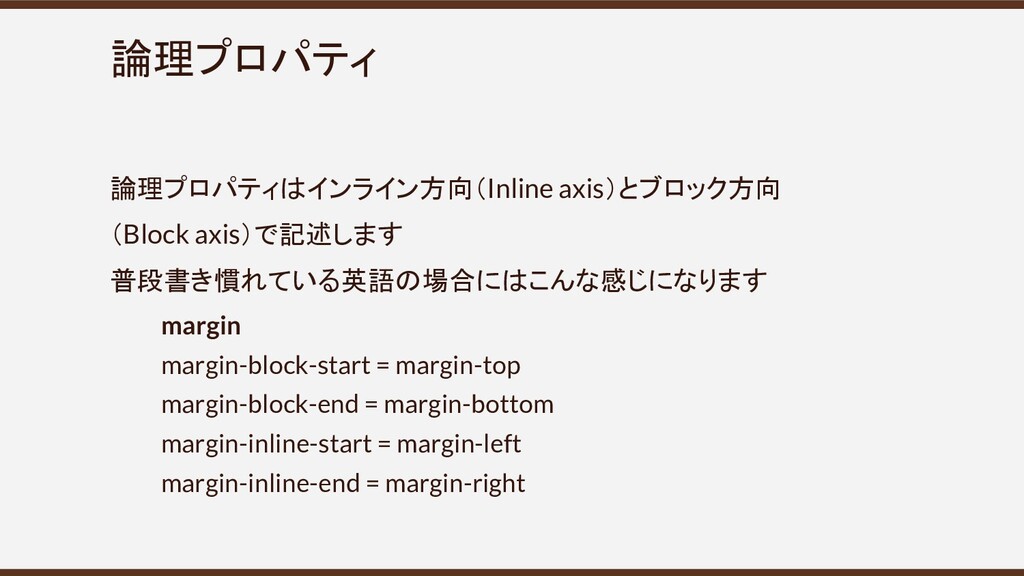 論理プロパティ

論理プロパティはインライン方向（Inline axis）とブロック方向（Block axis）で記述します

普段書き慣れている英語の場合にはこんな感じになります

margin

margin-block-start = margin-top

margin-block-end = margin-bottom

margin-inline-start = margin-left

margin-inline-end = margin-right